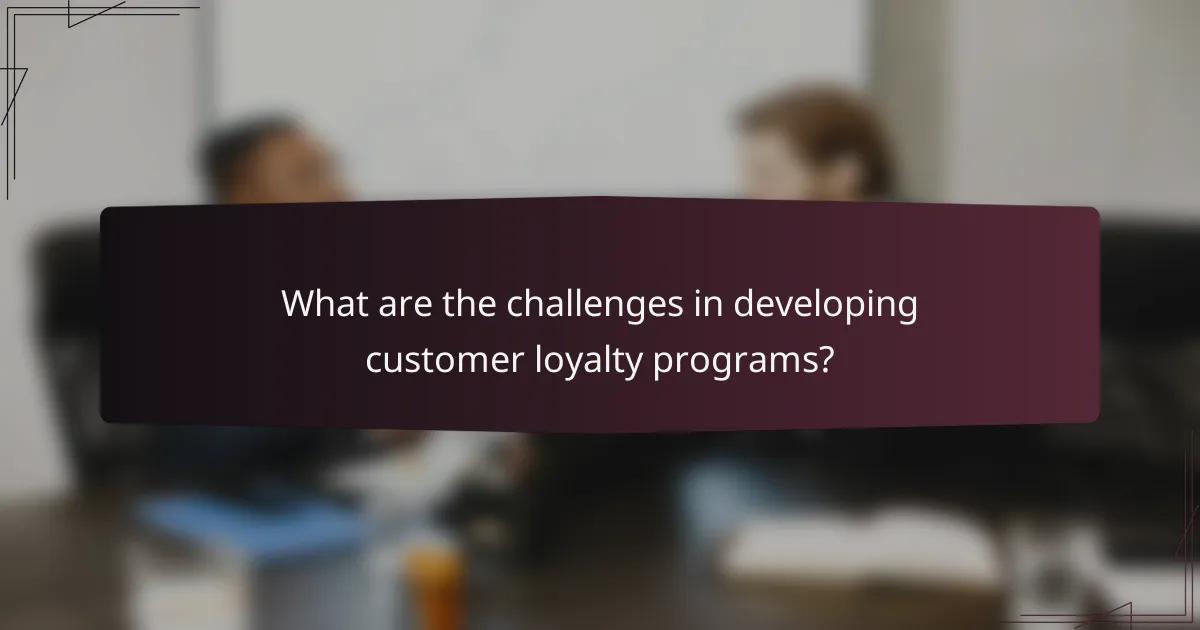 What are the challenges in developing customer loyalty programs?